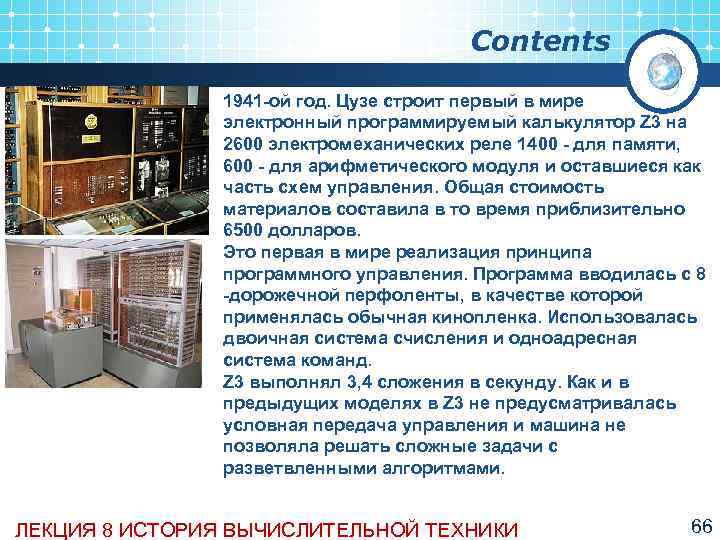 Contents

1941-ой год. Цузе строит первый в мире электронный программируемый калькулятор Z3 на 2600 электромеханических реле 1400 - для памяти, 600 - для арифметического модуля и оставшиеся как часть схем управления. Общая стоимость материалов составила в то время приблизительно 6500 долларов.
Это первая в мире реализация принципа программного управления. Программа вводилась с 8 -дорожечной перфоленты, в качестве которой применялась обычная кинопленка. Использовалась двоичная система счисления и одноадресная система команд.
Z3 выполнял 3,4 сложения в секунду. Как и в предыдущих моделях в Z3 не предусматривалась условная передача управления и машина не позволяла решать сложные задачи с разветвленными алгоритмами.

ЛЕКЦИЯ 8 ИСТОРИЯ ВЫЧИСЛИТЕЛЬНОЙ ТЕХНИКИ

66